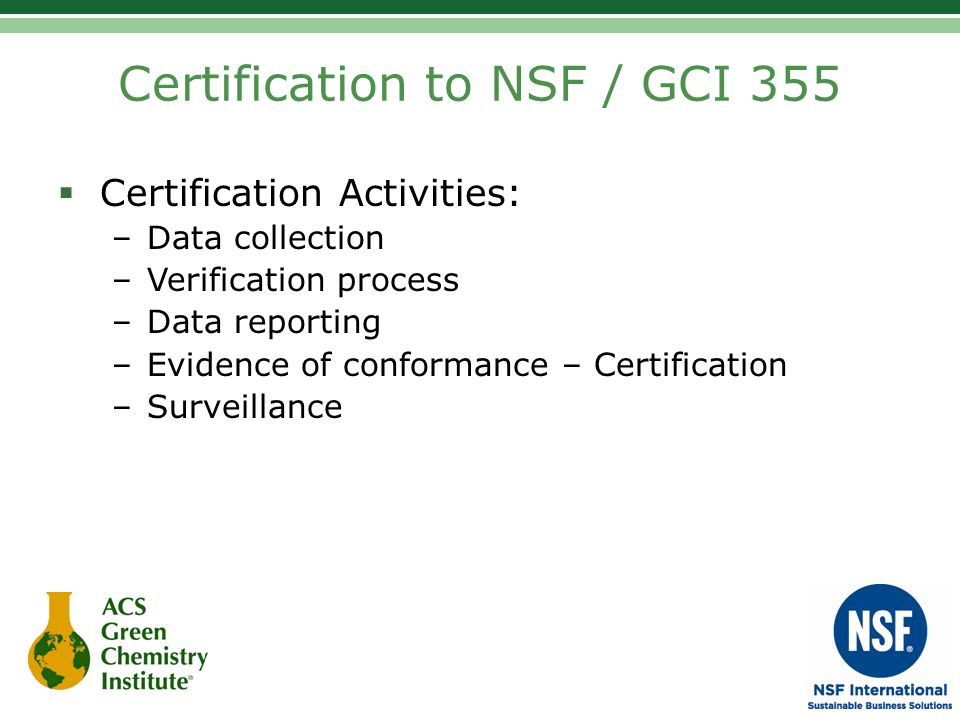 Certification to NSF / GCI 355

▪ Certification Activities:
– Data collection
– Verification process
– Data reporting
– Evidence of conformance – Certification
– Surveillance

ACS Green Chemistry Institute®

NSF®
NSF International
Sustainable Business Solutions